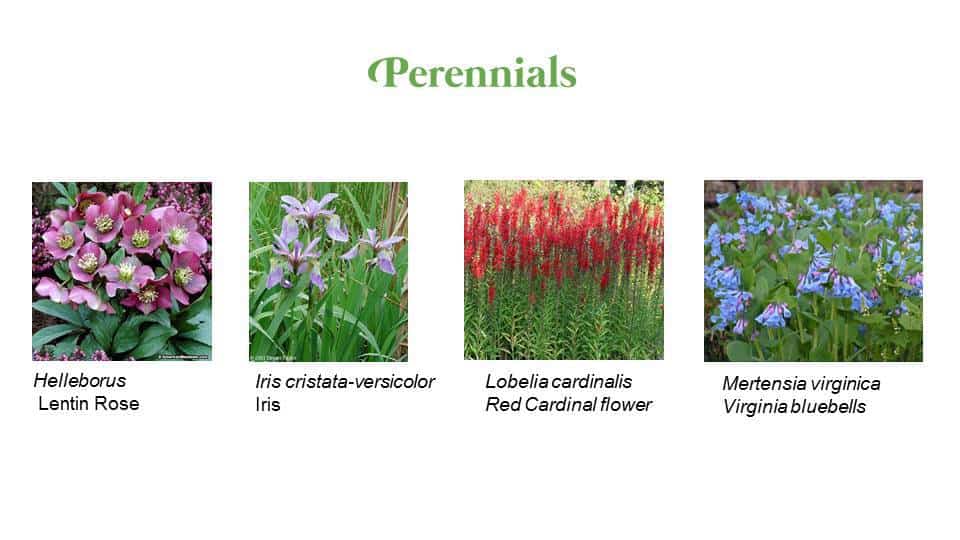 Perennials

Helleborus
Lentin Rose

Iris cristata-versicolor
Iris

Lobelia cardinalis
Red Cardinal flower

Mertensia virginica
Virginia bluebells